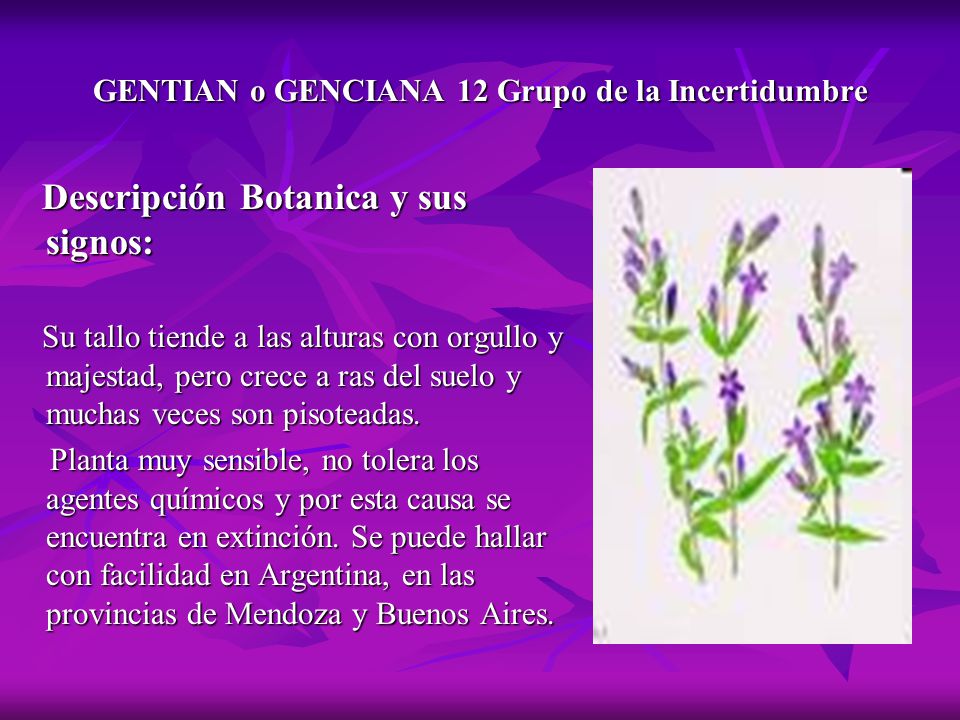 GENTIAN o GENCIANA 12 Grupo de la Incertidumbre

Descripción Botanica y sus signos:

Su tallo tiende a las alturas con orgullo y majestad, pero crece a ras del suelo y muchas veces son pisoteadas.

Planta muy sensible, no tolera los agentes químicos y por esta causa se encuentra en extinción. Se puede hallar con facilidad en Argentina, en las provincias de Mendoza y Buenos Aires.